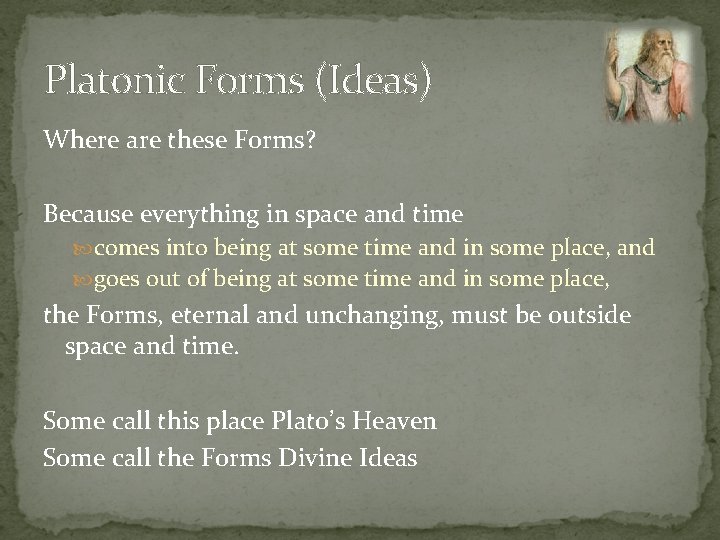 Platonic Forms (Ideas)

Where are these Forms?

Because everything in space and time

comes into being at some time and in some place, and

goes out of being at some time and in some place,

the Forms, eternal and unchanging, must be outside space and time.

Some call this place Plato's Heaven
Some call the Forms Divine Ideas